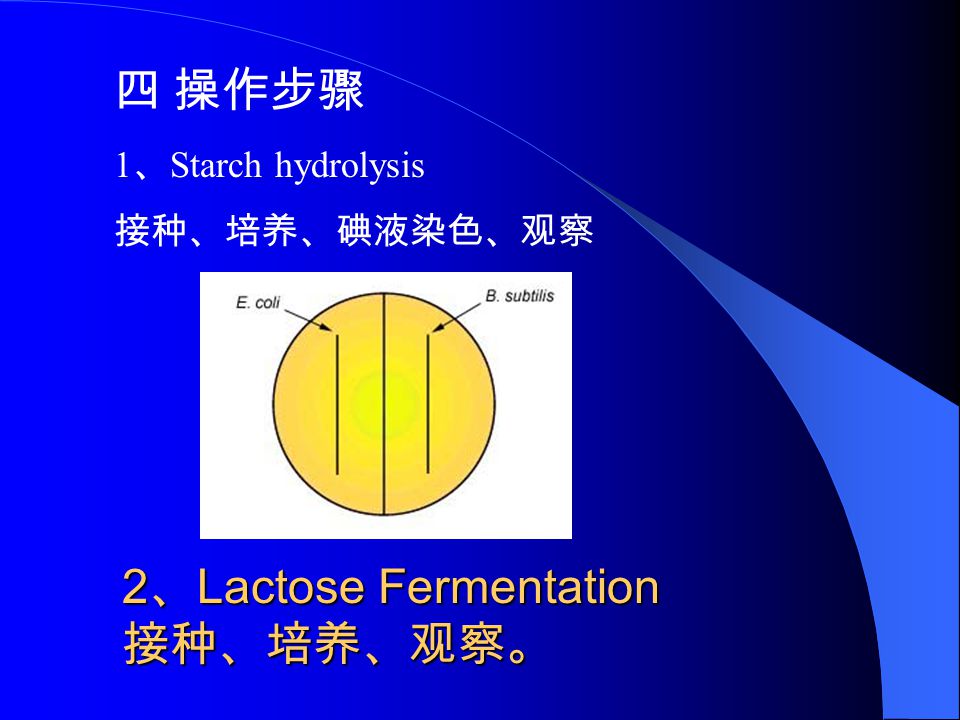 四 操作步骤

1、Starch hydrolysis

接种、培养、碘液染色、观察

E. coli

B. subtilis

2、Lactose Fermentation
接种、培养、观察。